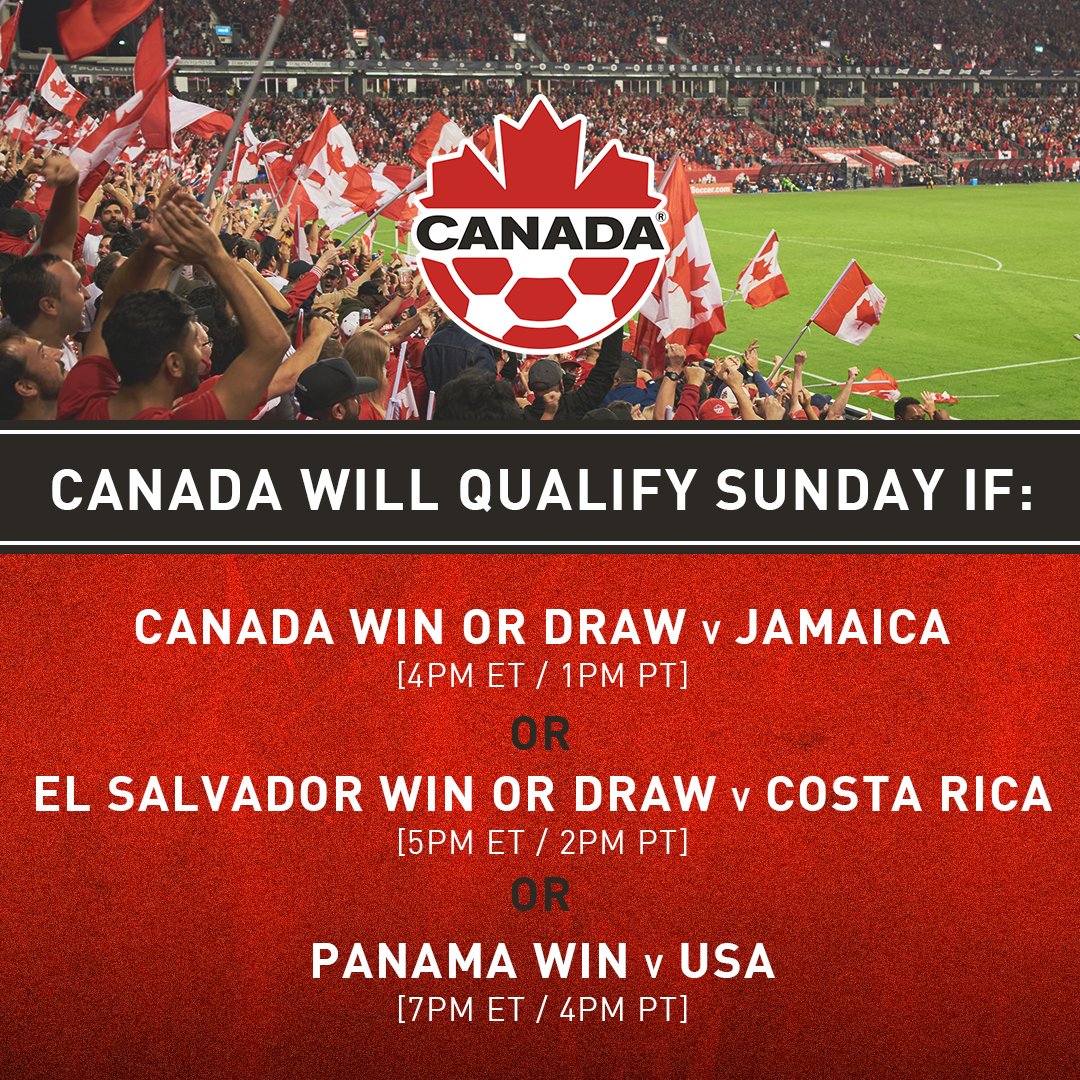 CANADA®

CANADA WILL QUALIFY SUNDAY IF:

CANADA WIN OR DRAW v JAMAICA
[4PM ET / 1PM PT]

OR

EL SALVADOR WIN OR DRAW v COSTA RICA
[5PM ET / 2PM PT]

OR

PANAMA WIN v USA
[7PM ET / 4PM PT]